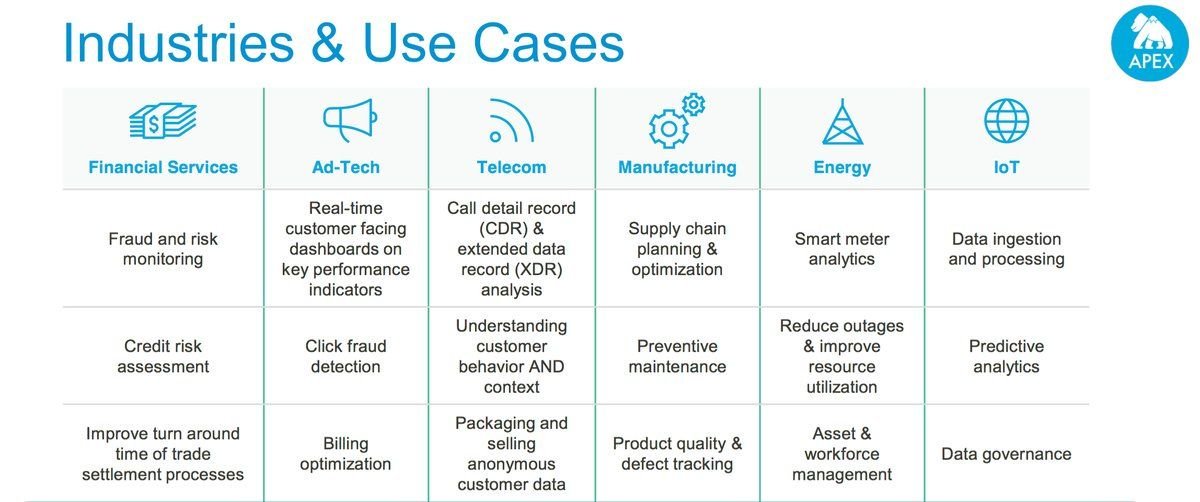 Industries & Use Cases

APEX

| Financial Services | Ad-Tech | Telecom | Manufacturing | Energy | IoT |
|---|---|---|---|---|---|
| Fraud and risk monitoring | Real-time customer facing dashboards on key performance indicators | Call detail record (CDR) & extended data record (XDR) analysis | Supply chain planning & optimization | Smart meter analytics | Data ingestion and processing |
| Credit risk assessment | Click fraud detection | Understanding customer behavior AND context | Preventive maintenance | Reduce outages & improve resource utilization | Predictive analytics |
| Improve turn around time of trade settlement processes | Billing optimization | Packaging and selling anonymous customer data | Product quality & defect tracking | Asset & workforce management | Data governance |